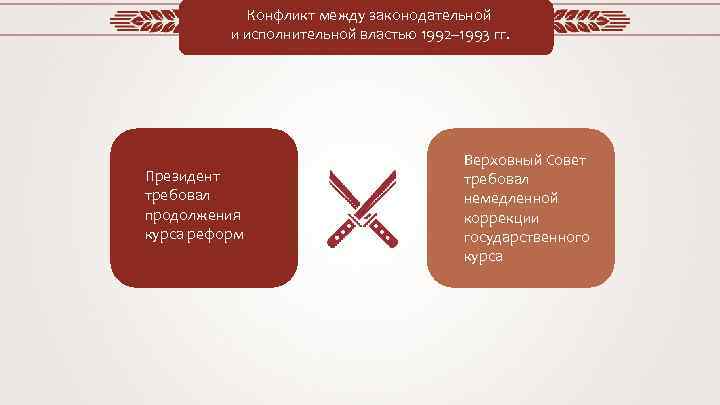 Конфликт между законодательной и исполнительной властью 1992–1993 гг.

Президент требовал продолжения курса реформ

Верховный Совет требовал немедленной коррекции государственного курса